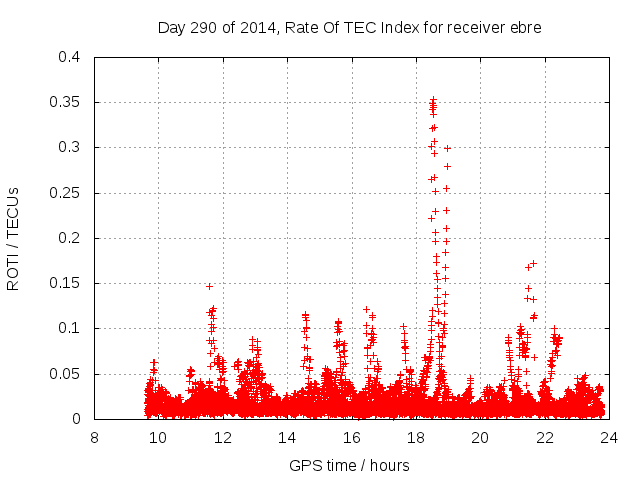 Day 290 of 2014, Rate Of TEC Index for receiver ebre

ROTI / TECUs

0.4
0.35
0.3
0.25
0.2
0.15
0.1
0.05
0

8
10
12
14
16
18
20
22
24

GPS time / hours